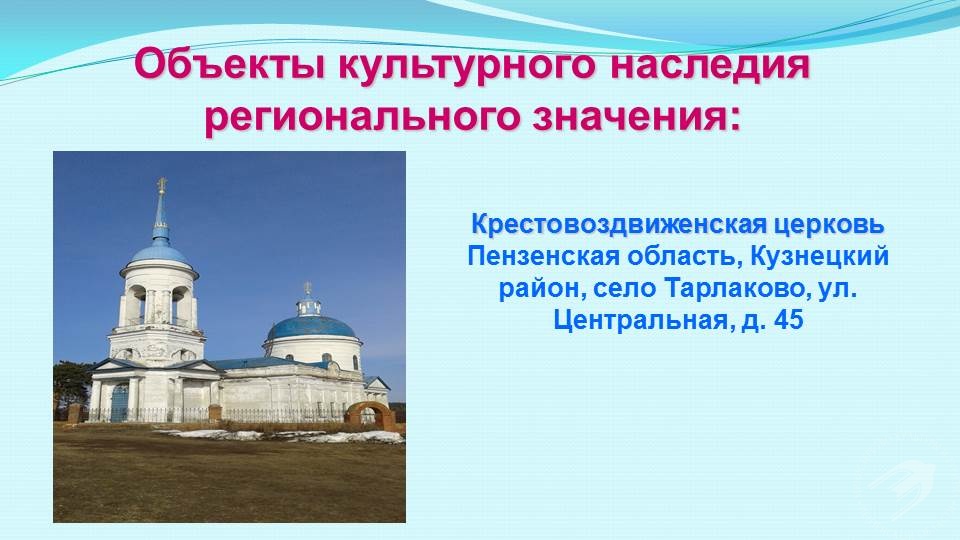 Объекты культурного наследия регионального значения:

Крестовоздвиженская церковь
Пензенская область, Кузнецкий район, село Тарлаково, ул. Центральная, д. 45